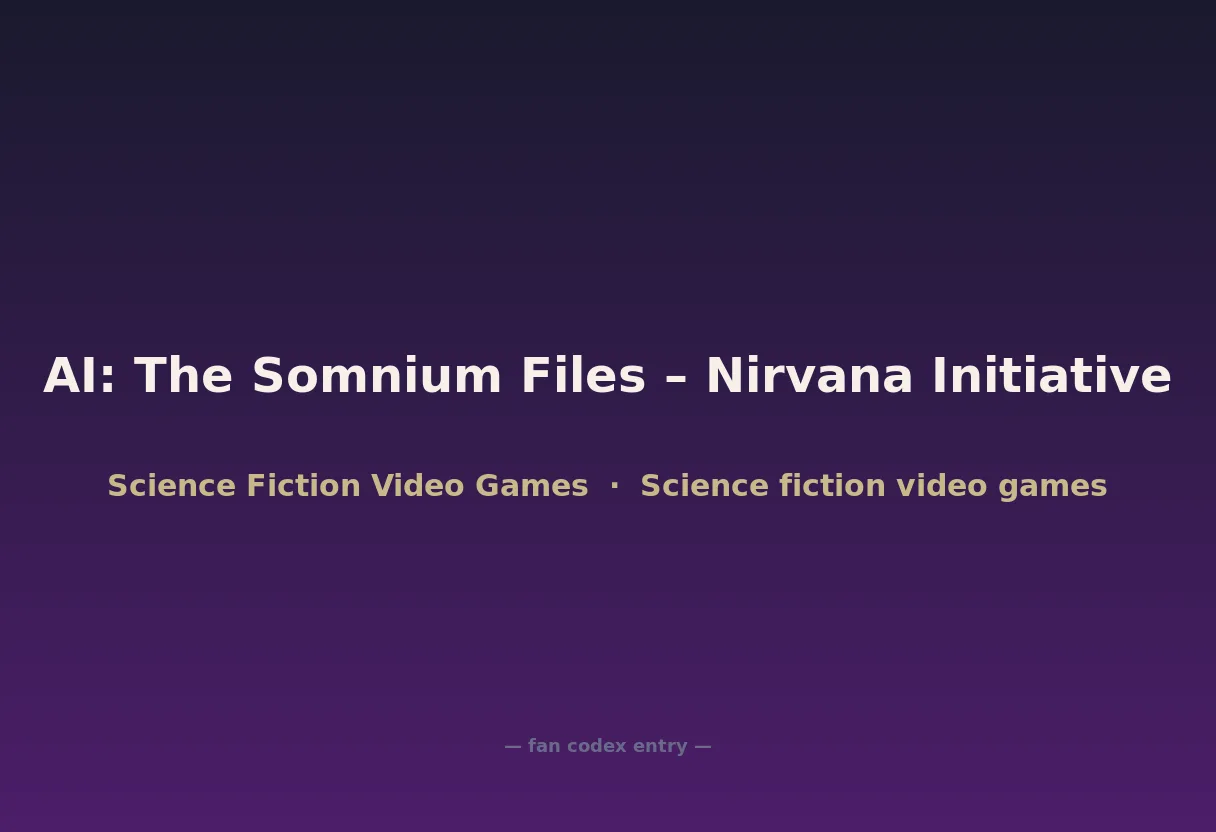 AI: The Somnium Files – Nirvana Initiative

Science Fiction Video Games · Science fiction video games

— fan codex entry —